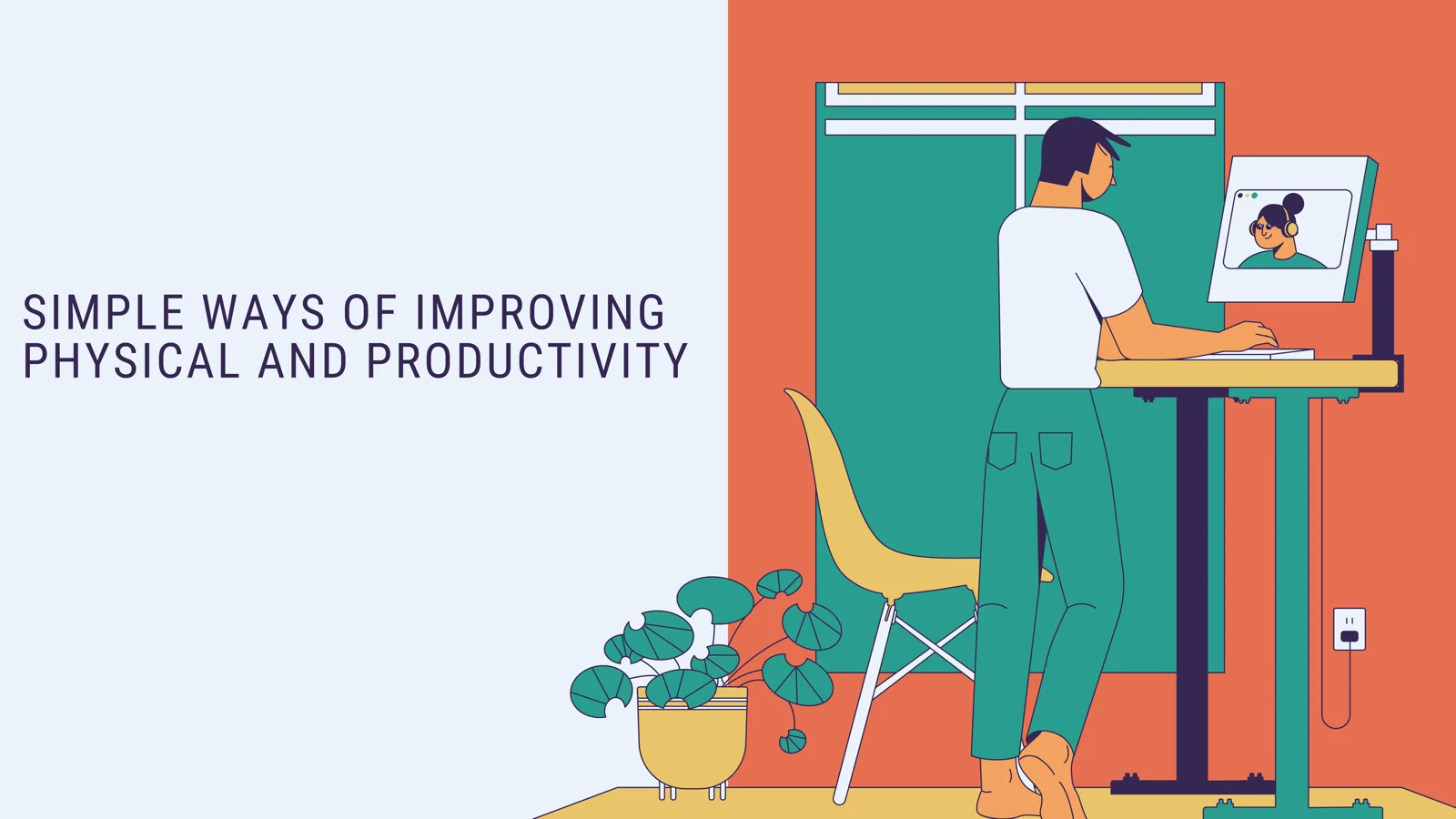 SIMPLE WAYS OF IMPROVING PHYSICAL AND PRODUCTIVITY